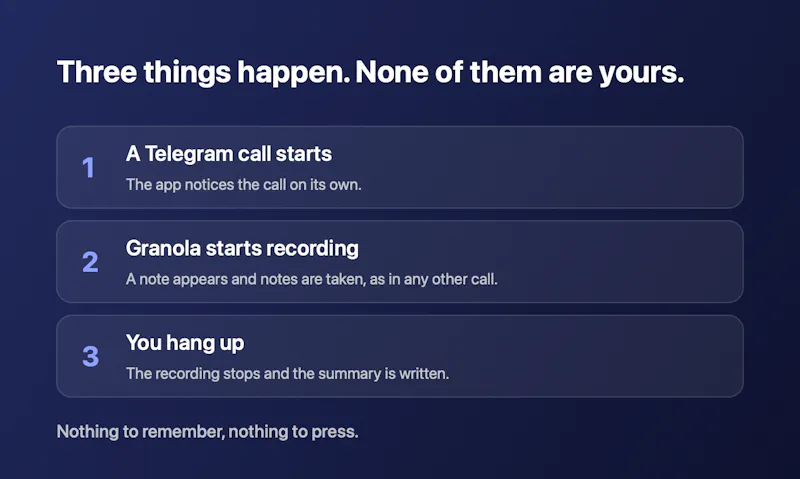 Three things happen. None of them are yours.

1
A Telegram call starts
The app notices the call on its own.

2
Granola starts recording
A note appears and notes are taken, as in any other call.

3
You hang up
The recording stops and the summary is written.

Nothing to remember, nothing to press.